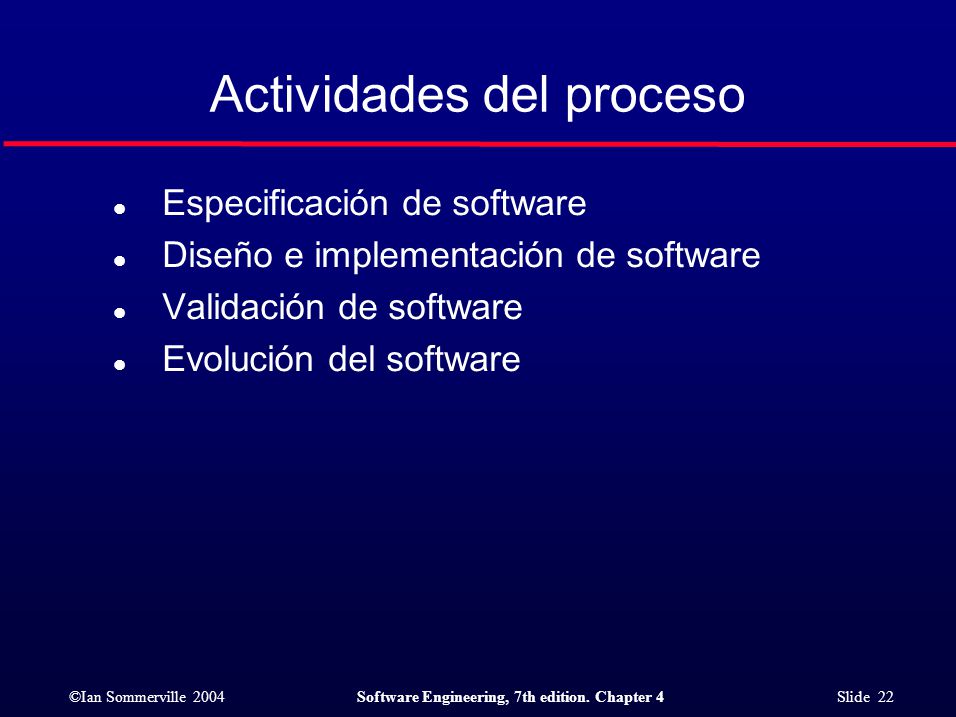 Actividades del proceso

- Especificación de software
- Diseño e implementación de software
- Validación de software
- Evolución del software

©Ian Sommerville 2004    Software Engineering, 7th edition. Chapter 4    Slide 22